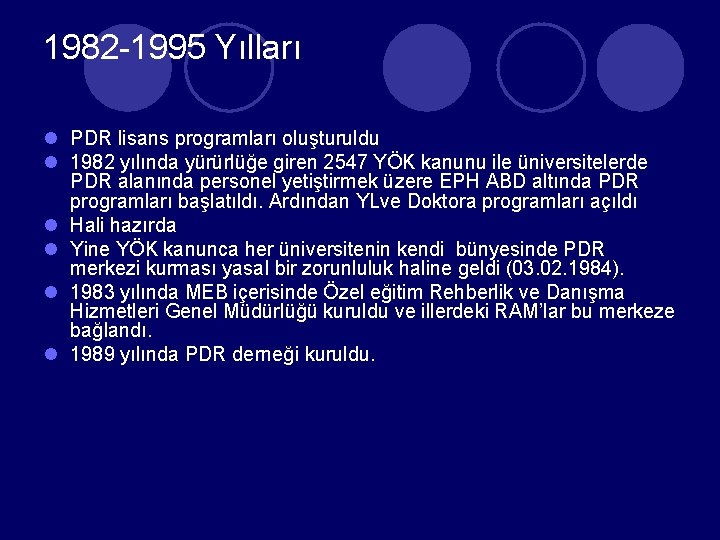 1982-1995 Yılları

PDR lisans programları oluşturuldu

1982 yılında yürürlüğe giren 2547 YÖK kanunu ile üniversitelerde PDR alanında personel yetiştirmek üzere EPH ABD altında PDR programları başlatıldı. Ardından YLve Doktora programları açıldı

Hali hazırda

Yine YÖK kanunca her üniversitenin kendi bünyesinde PDR merkezi kurması yasal bir zorunluluk haline geldi (03.02.1984).

1983 yılında MEB içerisinde Özel eğitim Rehberlik ve Danışma Hizmetleri Genel Müdürlüğü kuruldu ve illerdeki RAM'lar bu merkeze bağlandı.

1989 yılında PDR derneği kuruldu.